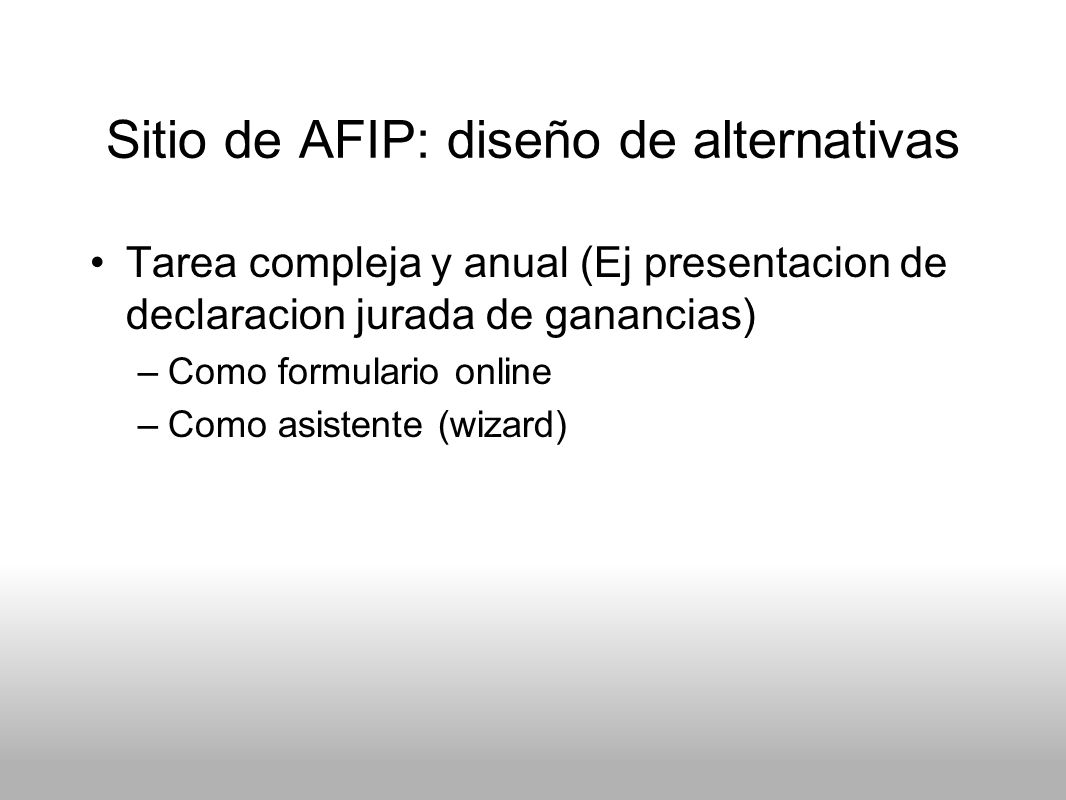 Sitio de AFIP: diseño de alternativas

• Tarea compleja y anual (Ej presentacion de declaracion jurada de ganancias)
– Como formulario online
– Como asistente (wizard)